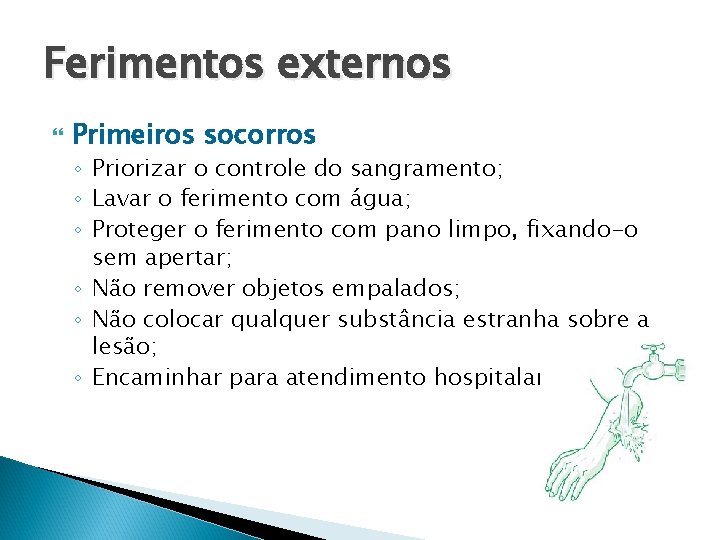 Ferimentos externos

Primeiros socorros

◦ Priorizar o controle do sangramento;
◦ Lavar o ferimento com água;
◦ Proteger o ferimento com pano limpo, fixando-o sem apertar;
◦ Não remover objetos empalados;
◦ Não colocar qualquer substância estranha sobre a lesão;
◦ Encaminhar para atendimento hospitalar